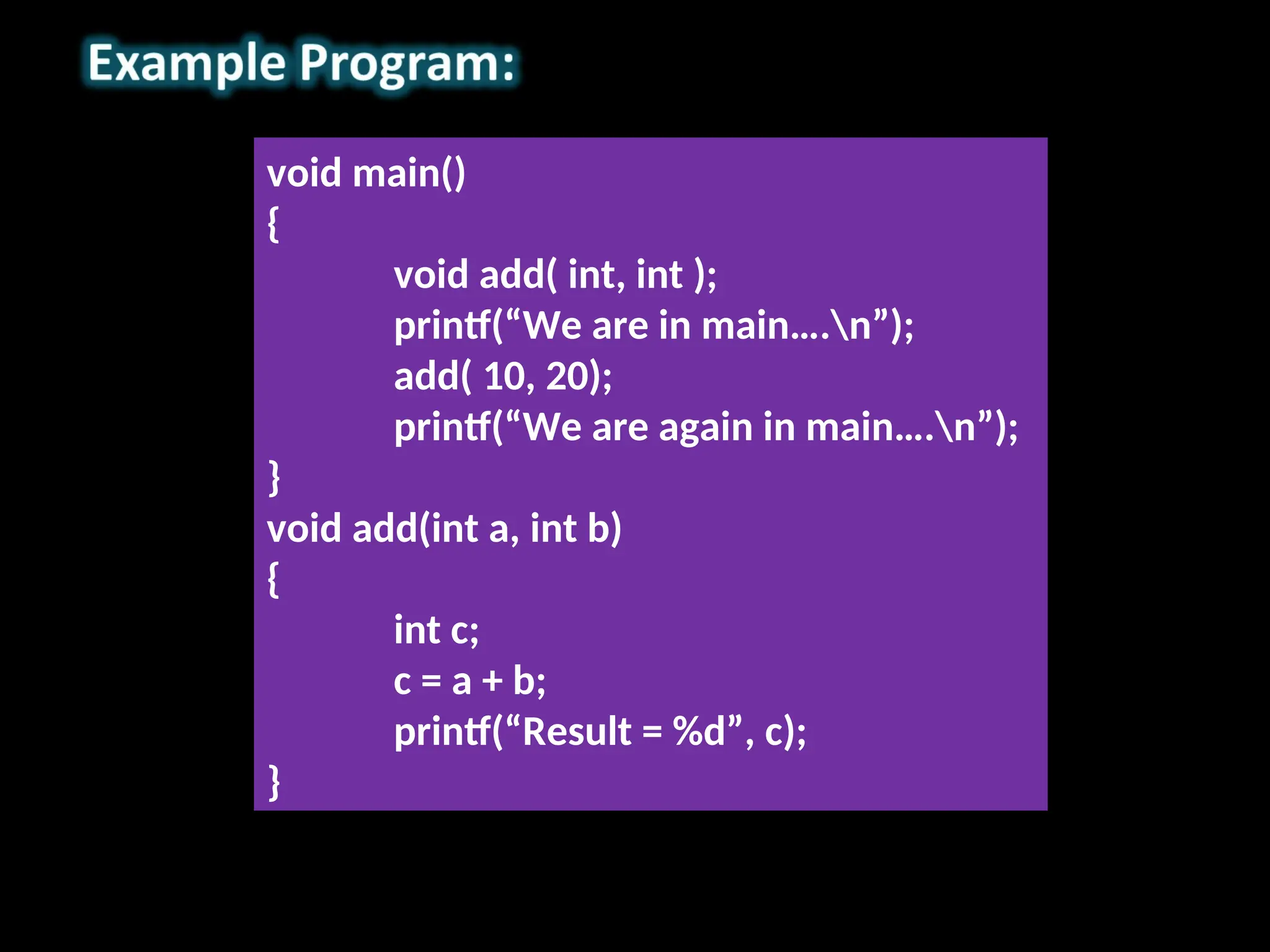 Example Program:

void main()
{
void add( int, int );
printf(“We are in main….\n”);
add( 10, 20);
printf(“We are again in main….\n”);
}
void add(int a, int b)
{
int c;
c = a + b;
printf(“Result = %d”, c);
}